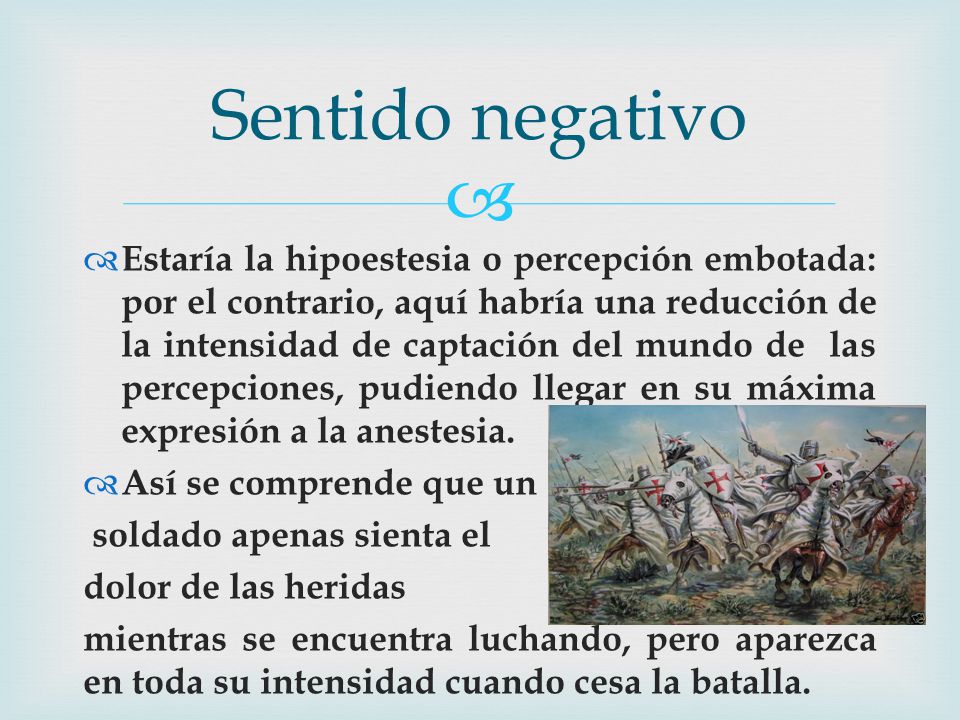 Sentido negativo

Estaría la hipoestesia o percepción embotada: por el contrario, aquí habría una reducción de la intensidad de captación del mundo de las percepciones, pudiendo llegar en su máxima expresión a la anestesia.

Así se comprende que un soldado apenas sienta el dolor de las heridas mientras se encuentra luchando, pero aparezca en toda su intensidad cuando cesa la batalla.